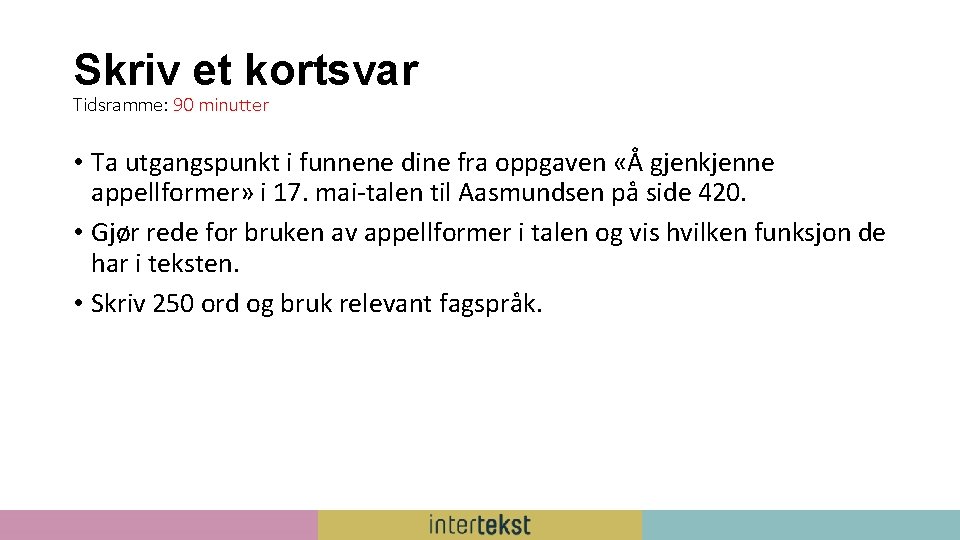 Skriv et kortsvar
Tidsramme: 90 minutter

• Ta utgangspunkt i funnene dine fra oppgaven «Å gjenkjenne appellformer» i 17. mai-talen til Aasmundsen på side 420.
• Gjør rede for bruken av appellformer i talen og vis hvilken funksjon de har i teksten.
• Skriv 250 ord og bruk relevant fagspråk.

intertekst